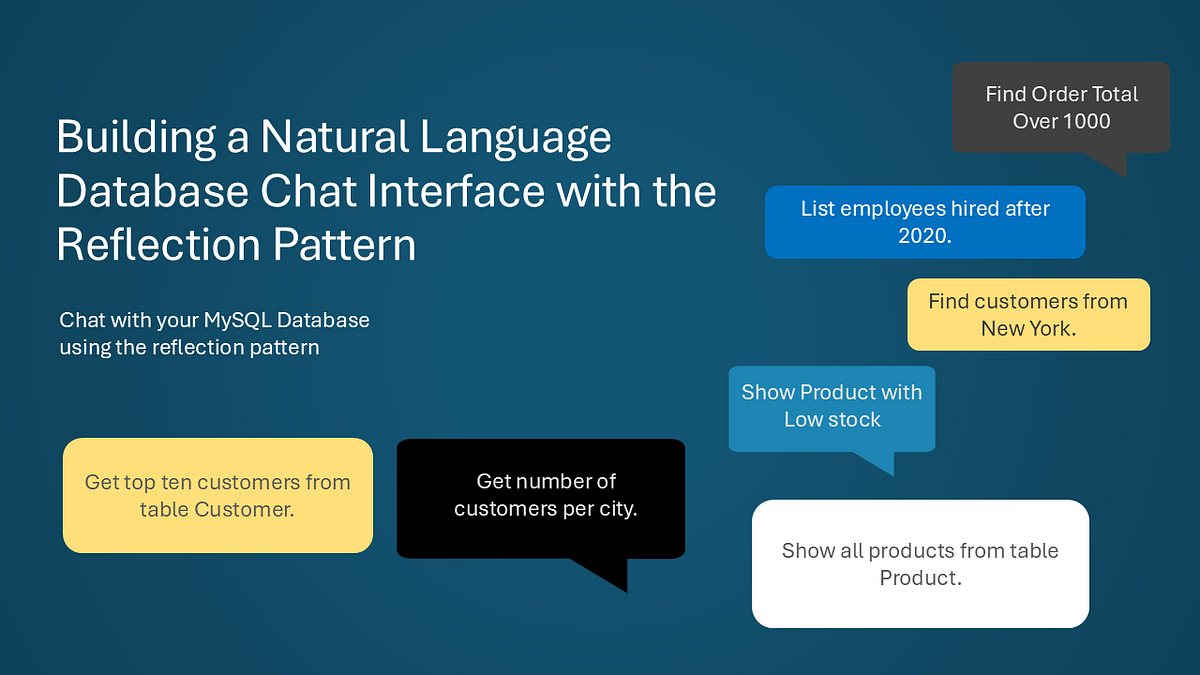 Building a Natural Language Database Chat Interface with the Reflection Pattern

Chat with your MySQL Database using the reflection pattern

Find Order Total Over 1000

List employees hired after 2020.

Find customers from New York.

Show Product with Low stock

Get top ten customers from table Customer.

Get number of customers per city.

Show all products from table Product.